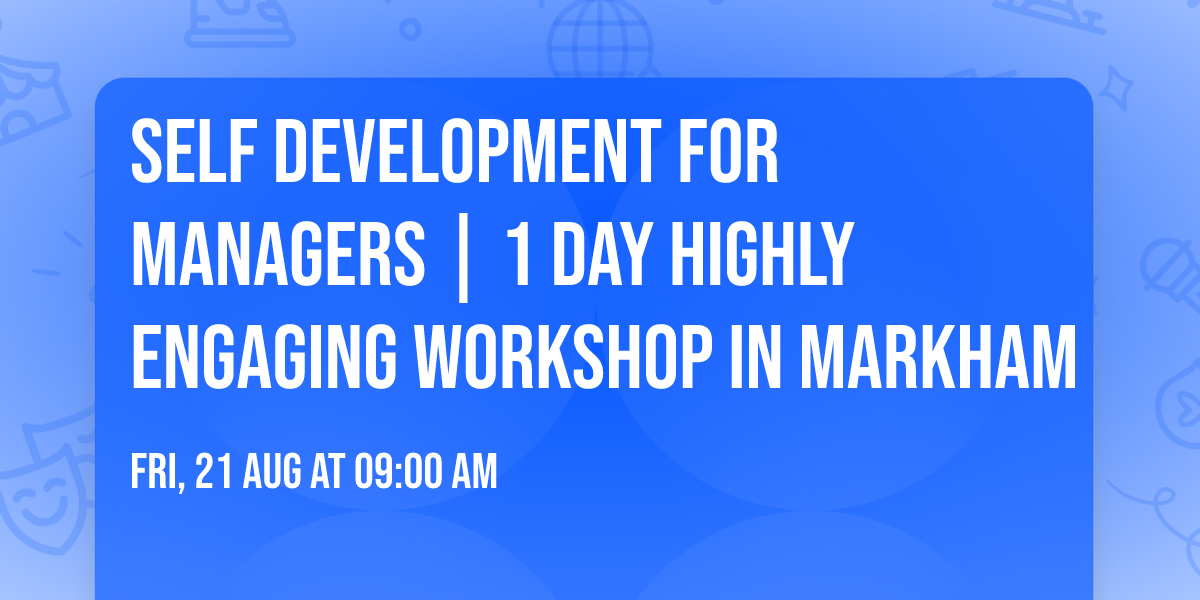 SELF DEVELOPMENT FOR MANAGERS | 1 DAY HIGHLY ENGAGING WORKSHOP IN MARKHAM

FRI, 21 AUG AT 09:00 AM